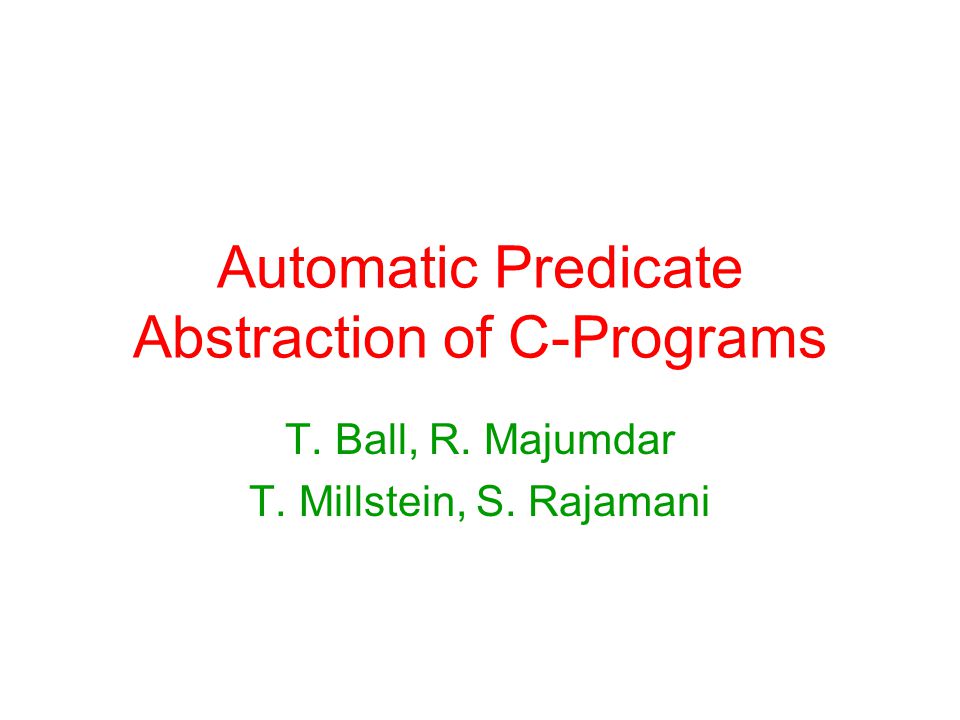 Automatic Predicate Abstraction of C-Programs

T. Ball, R. Majumdar
T. Millstein, S. Rajamani